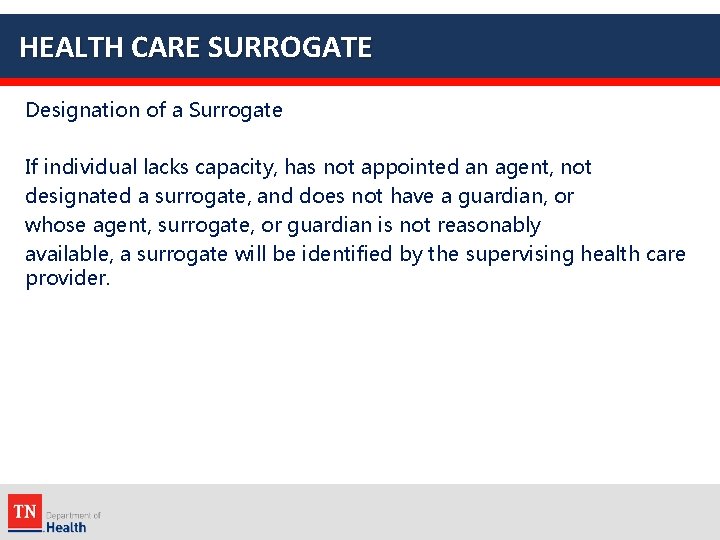 HEALTH CARE SURROGATE

Designation of a Surrogate

If individual lacks capacity, has not appointed an agent, not designated a surrogate, and does not have a guardian, or whose agent, surrogate, or guardian is not reasonably available, a surrogate will be identified by the supervising health care provider.

TN Department of Health